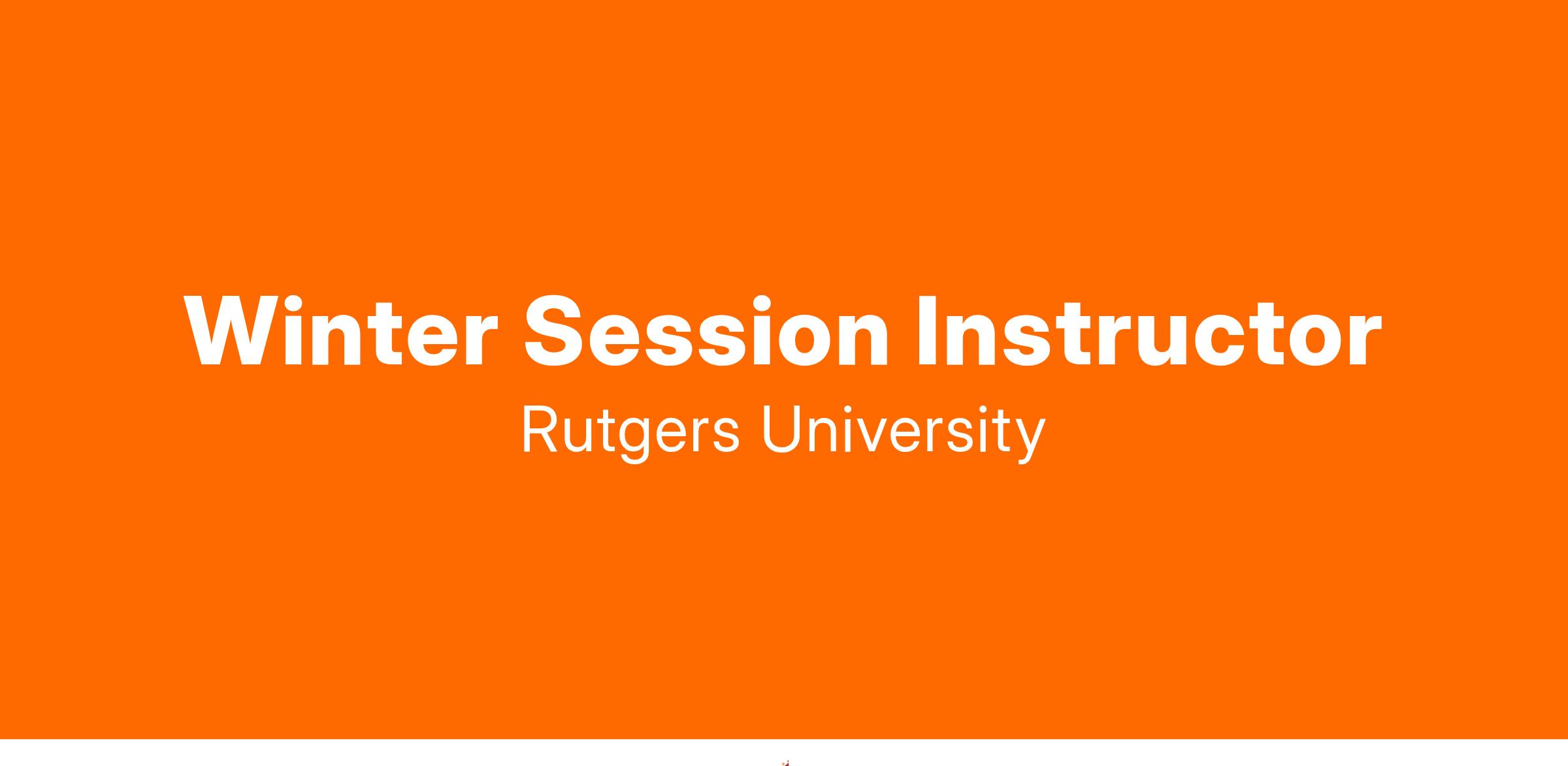 Winter Session Instructor

Rutgers University